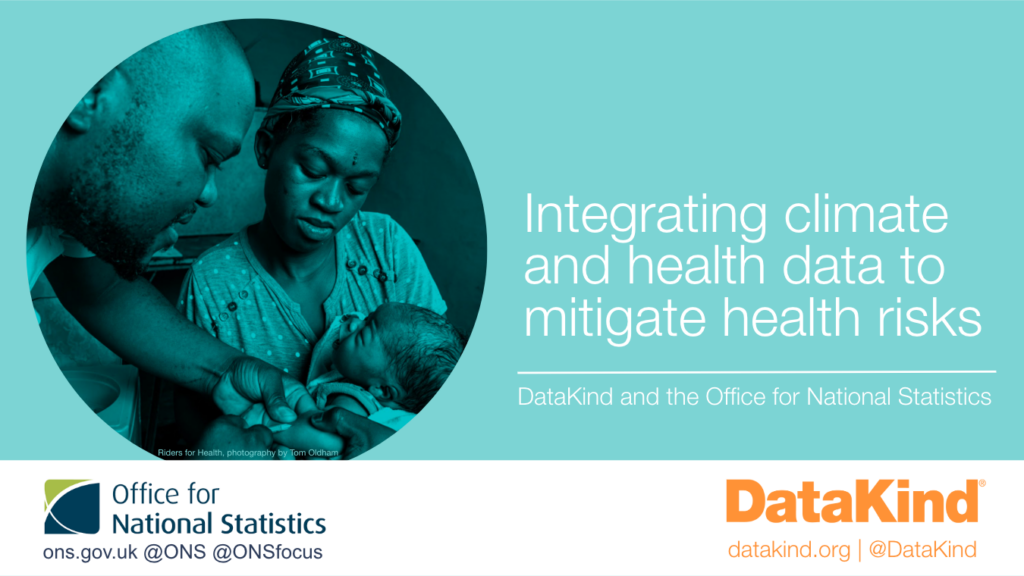 Integrating climate and health data to mitigate health risks

DataKind and the Office for National Statistics

Riders for Health, photography by Tom Oldham

Office for National Statistics
ons.gov.uk @ONS @ONSfocus

DataKind®
datakind.org | @DataKind